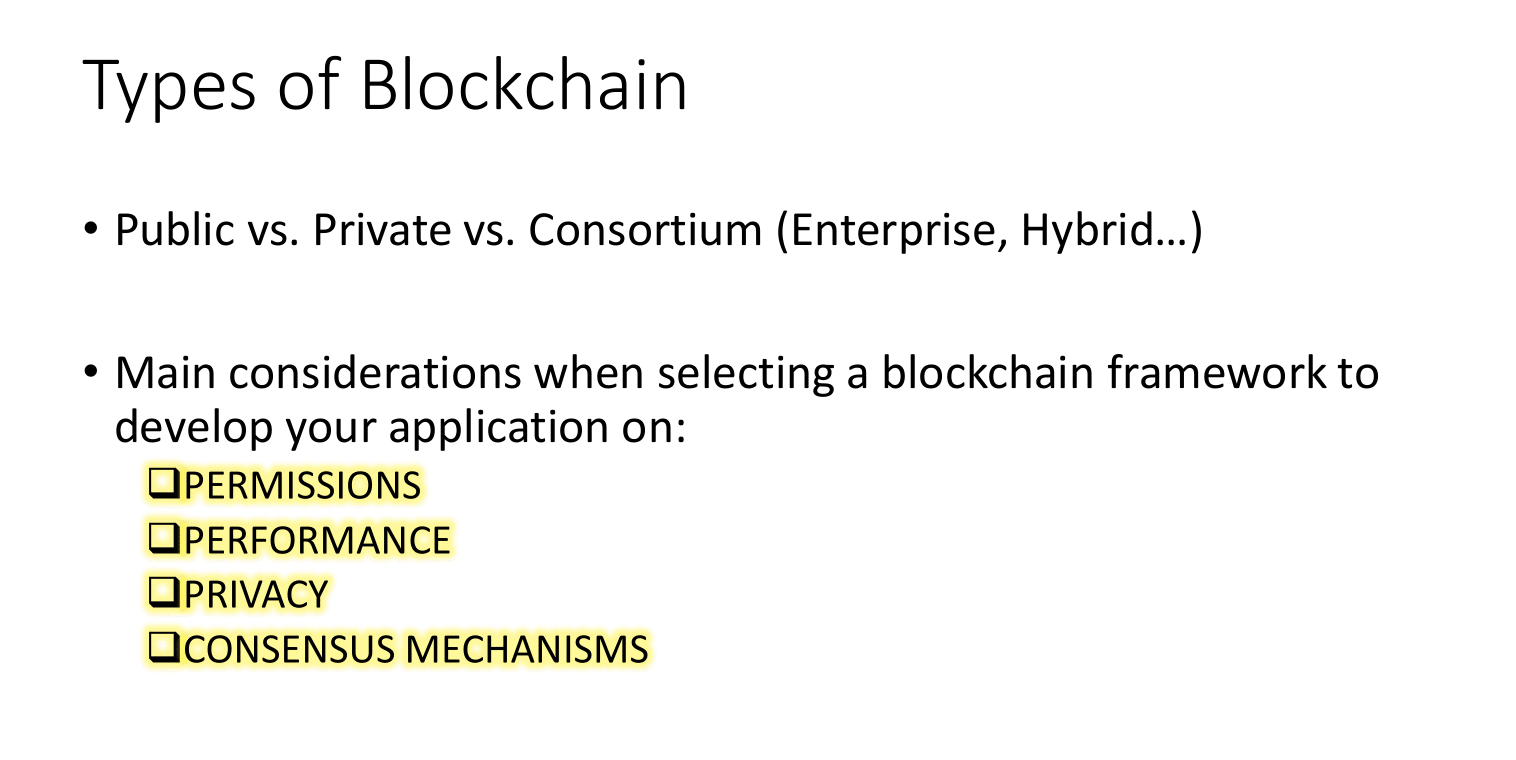 Types of Blockchain

• Public vs. Private vs. Consortium (Enterprise, Hybrid…)

• Main considerations when selecting a blockchain framework to develop your application on:

❑PERMISSIONS
❑PERFORMANCE
❑PRIVACY
❑CONSENSUS MECHANISMS